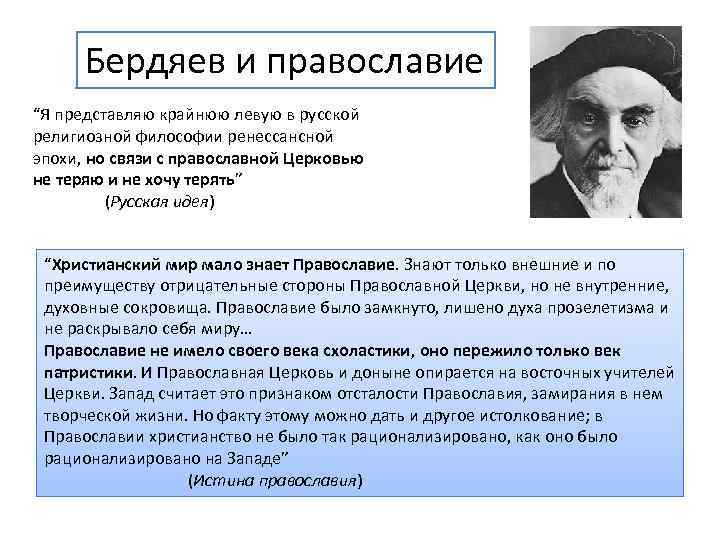 Бердяев и православие

“Я представляю крайнюю левую в русской религиозной философии ренессансной эпохи, но связи с православной Церковью не теряю и не хочу терять”
(Русская идея)

“Христианский мир мало знает Православие. Знают только внешние и по преимуществу отрицательные стороны Православной Церкви, но не внутренние, духовные сокровища. Православие было замкнуто, лишено духа прозелетизма и не раскрывало себя миру…
Православие не имело своего века схоластики, оно пережило только век патристики. И Православная Церковь и доныне опирается на восточных учителей Церкви. Запад считает это признаком отсталости Православия, замирания в нем творческой жизни. Но факту этому можно дать и другое истолкование; в Православии христианство не было так рационализировано, как оно было рационализировано на Западе”
(Истина православия)